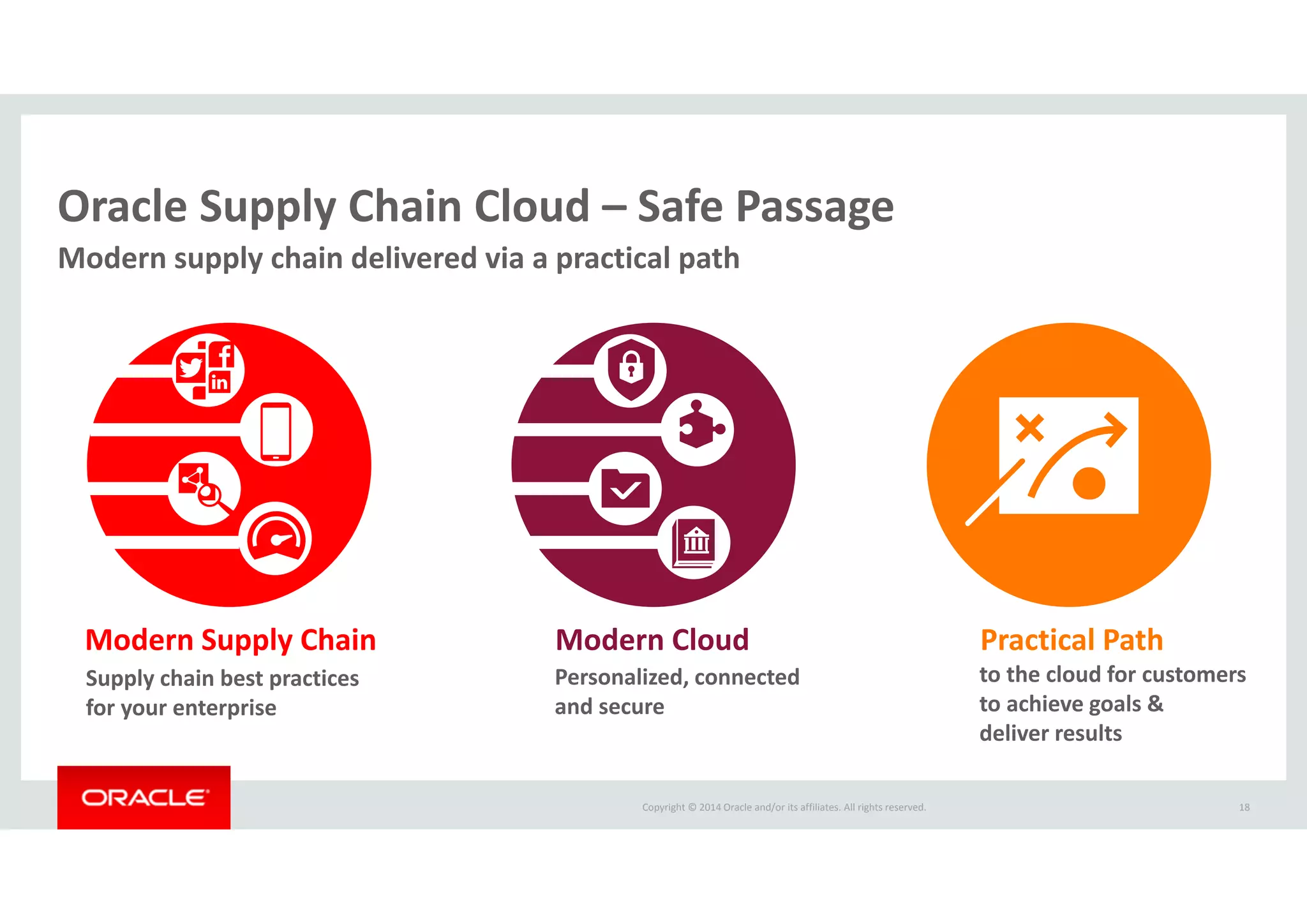 Oracle Supply Chain Cloud – Safe Passage
Modern supply chain delivered via a practical path

Modern Supply Chain
Supply chain best practices for your enterprise

Modern Cloud
Personalized, connected and secure

Practical Path
to the cloud for customers to achieve goals & deliver results

ORACLE

Copyright © 2014 Oracle and/or its affiliates. All rights reserved.

18